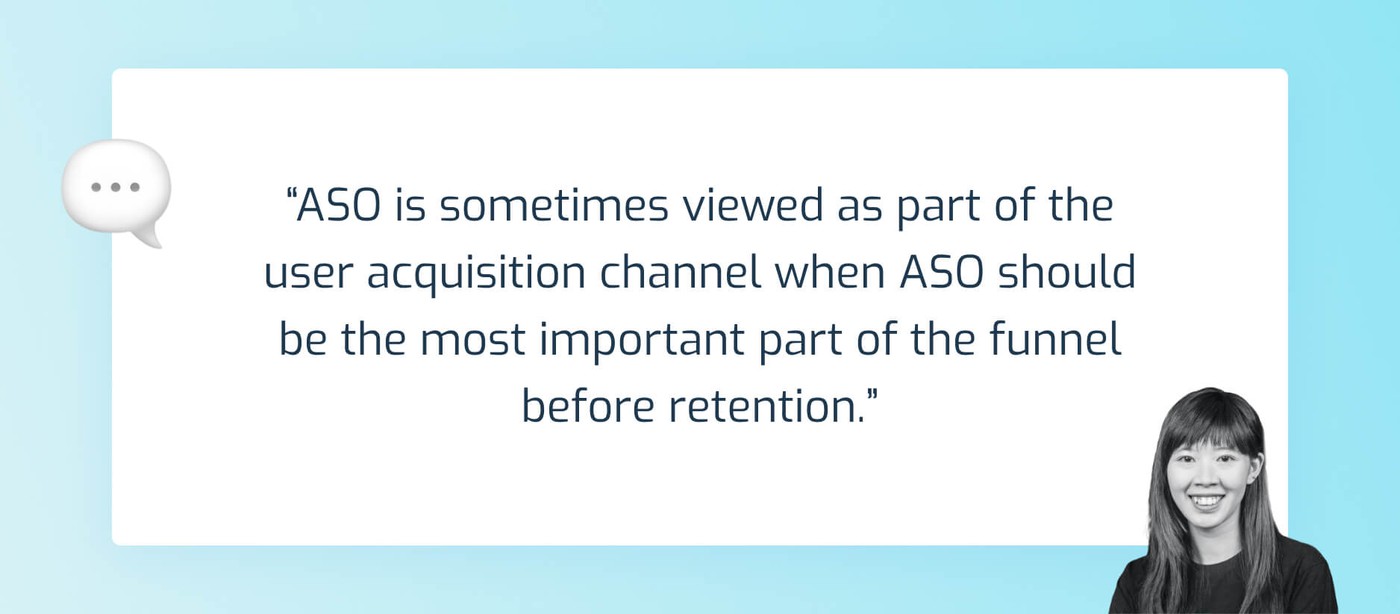 “ASO is sometimes viewed as part of the user acquisition channel when ASO should be the most important part of the funnel before retention.”